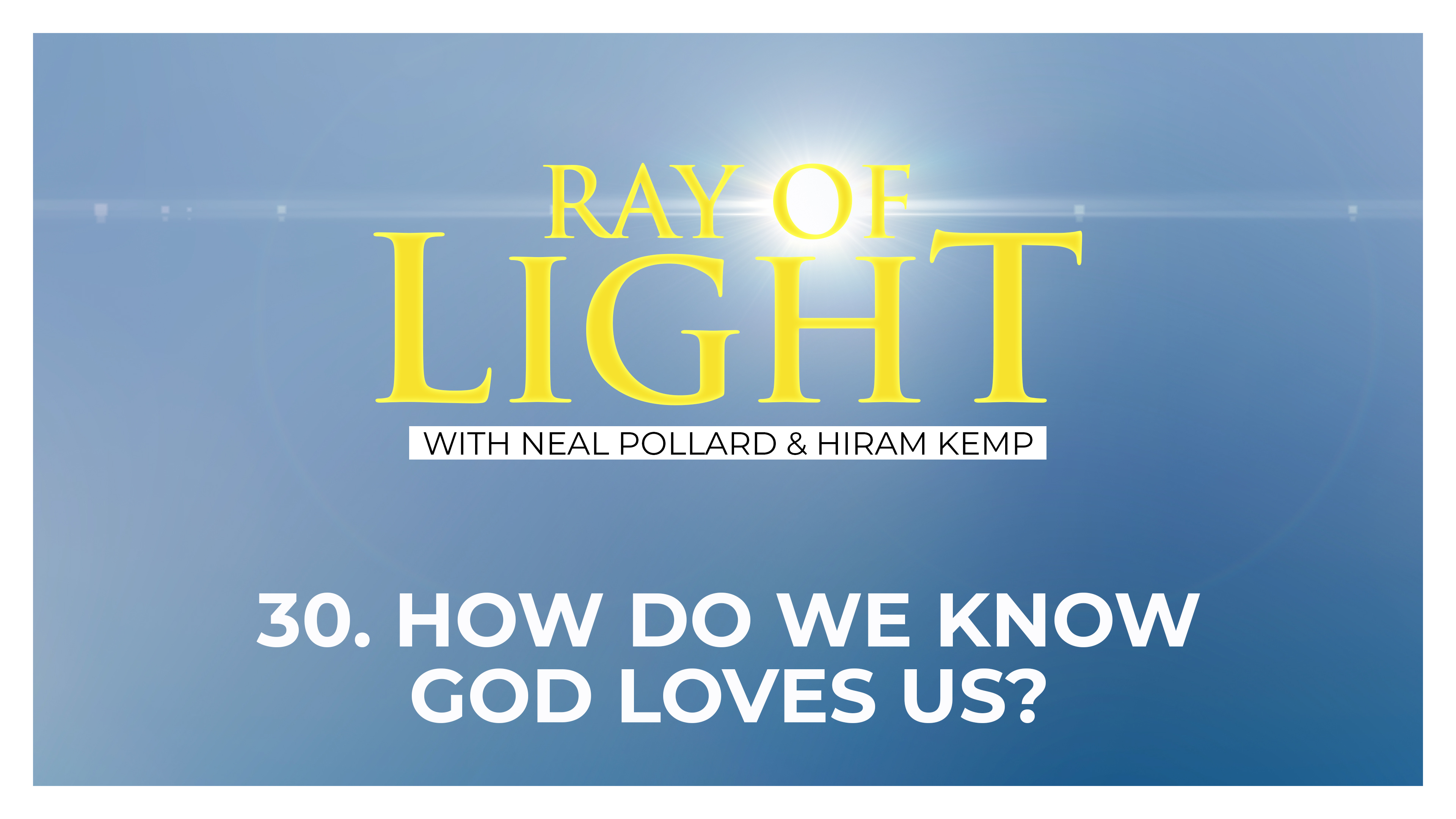 RAY OF LIGHT

WITH NEAL POLLARD & HIRAM KEMP

30. HOW DO WE KNOW GOD LOVES US?